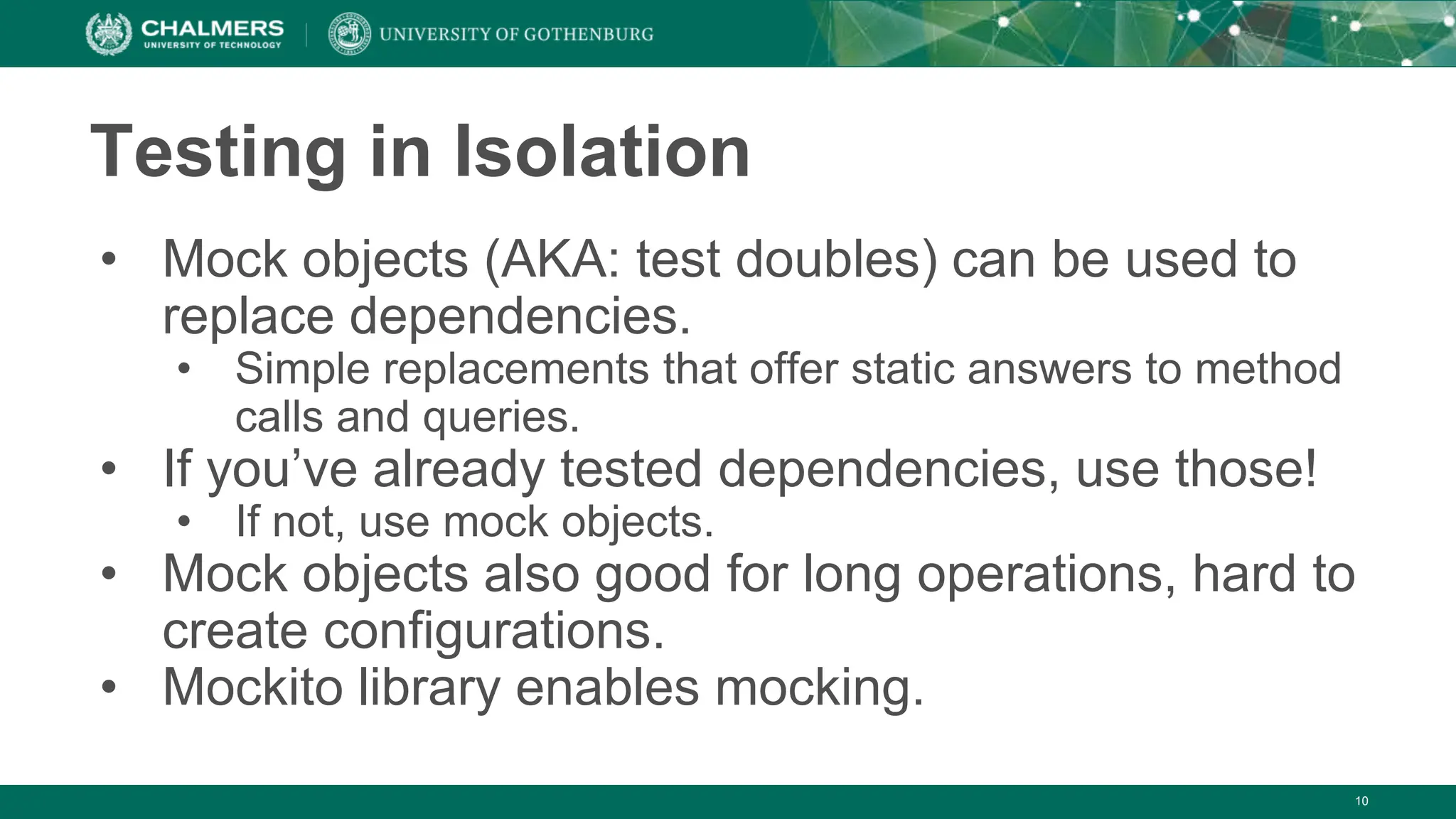 CHALMERS
UNIVERSITY OF TECHNOLOGY

UNIVERSITY OF GOTHENBURG

Testing in Isolation

• Mock objects (AKA: test doubles) can be used to replace dependencies.
  • Simple replacements that offer static answers to method calls and queries.
• If you’ve already tested dependencies, use those!
  • If not, use mock objects.
• Mock objects also good for long operations, hard to create configurations.
• Mockito library enables mocking.

10